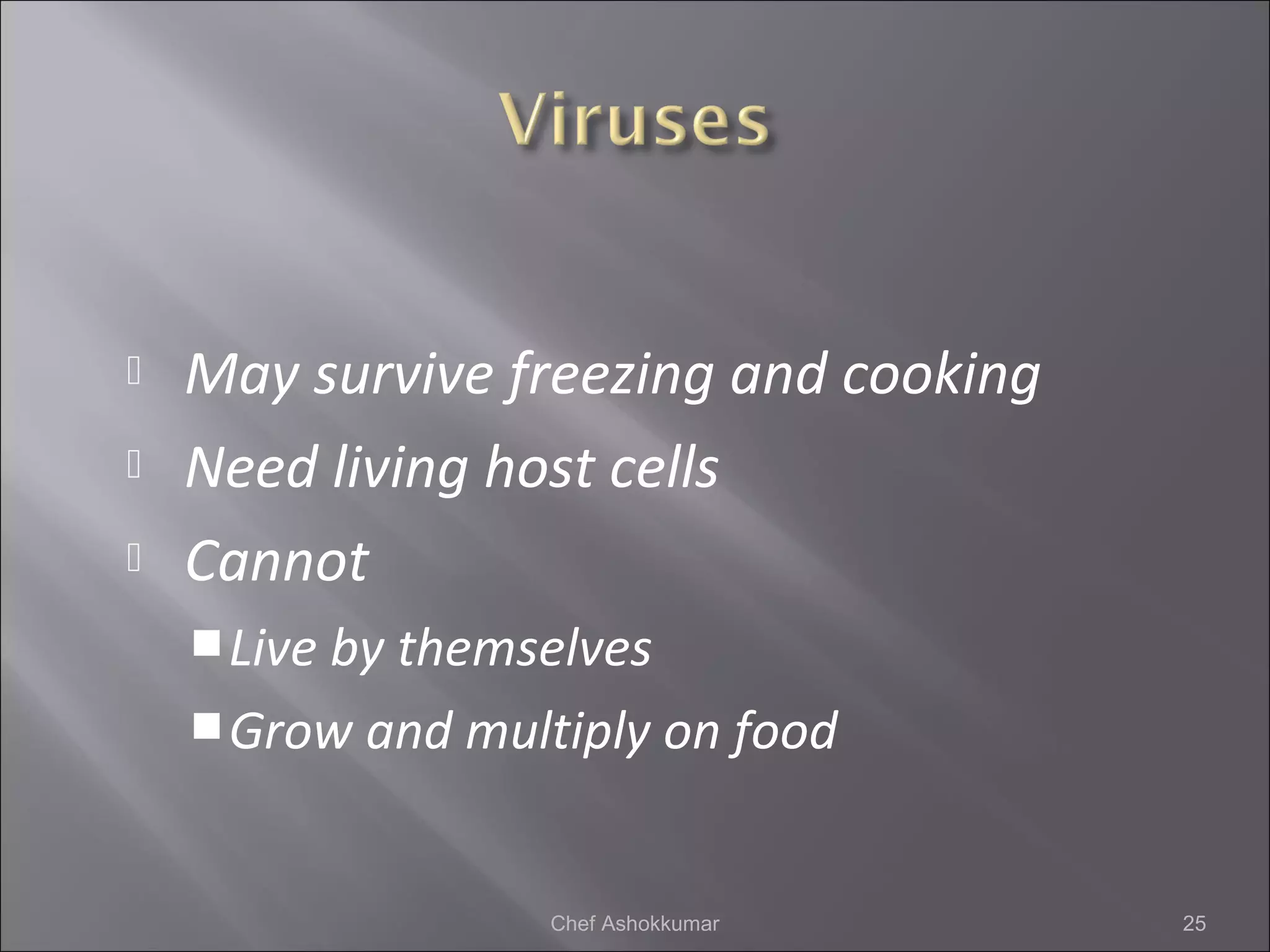 Viruses

May survive freezing and cooking

Need living host cells

Cannot

Live by themselves

Grow and multiply on food

Chef Ashokkumar

25